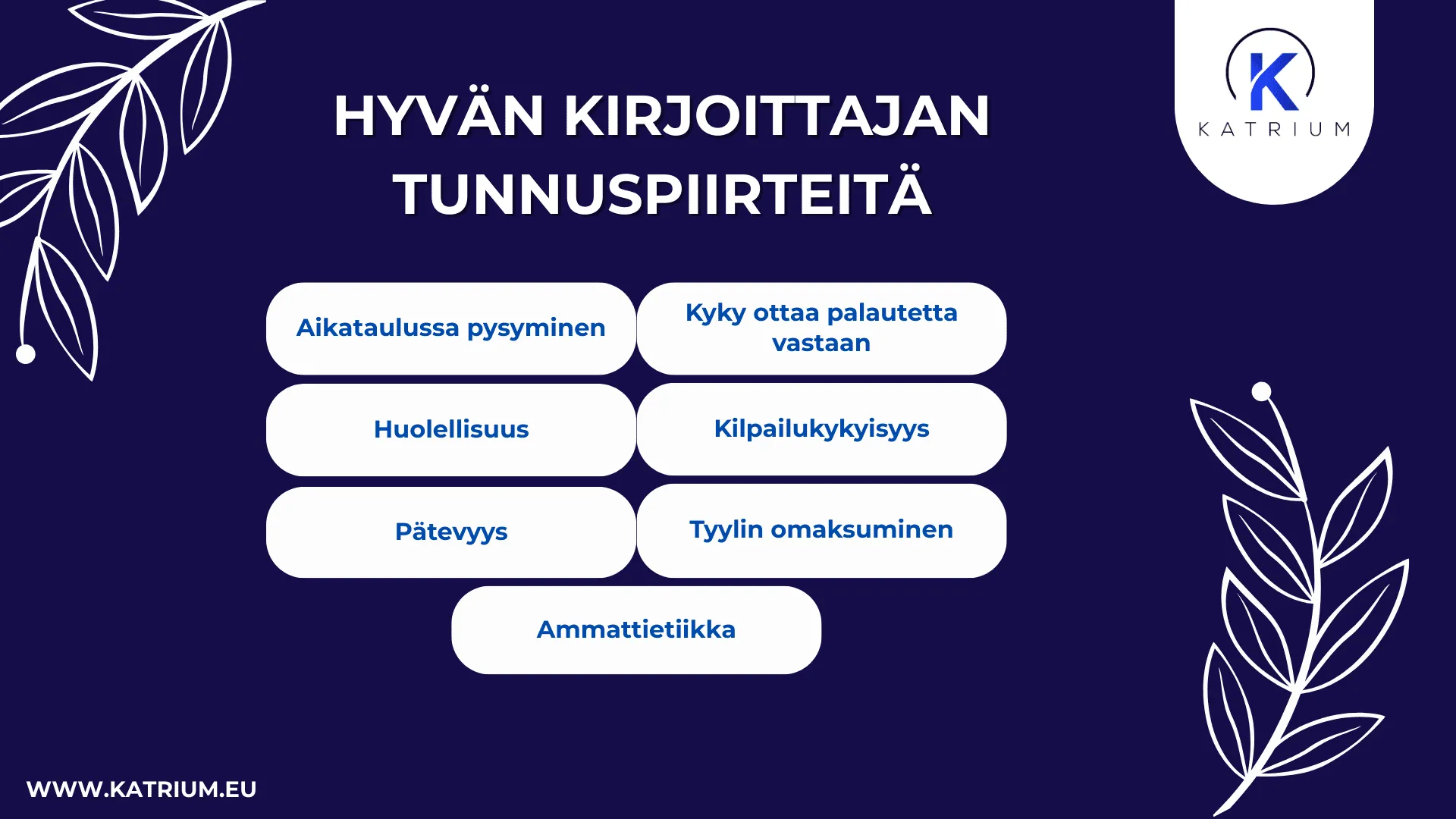 HYVÄN KIRJOITTAJAN TUNNUSPIIRTEITÄ

K
KATRIUM

Aikataulussa pysyminen

Kyky ottaa palautetta vastaan

Huolellisuus

Kilpailukykyisyys

Pätevyys

Tyylin omaksuminen

Ammattietiikka

WWW.KATRIUM.EU